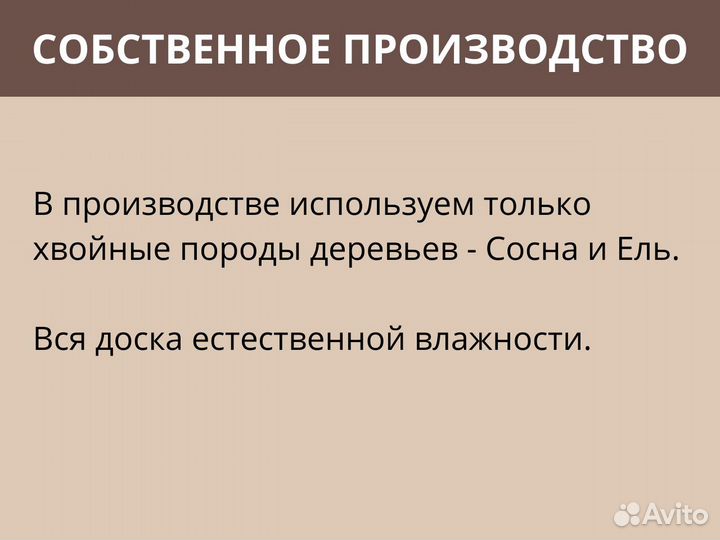 СОБСТВЕННОЕ ПРОИЗВОДСТВО

В производстве используем только хвойные породы деревьев - Сосна и Ель.

Вся доска естественной влажности.

Avito